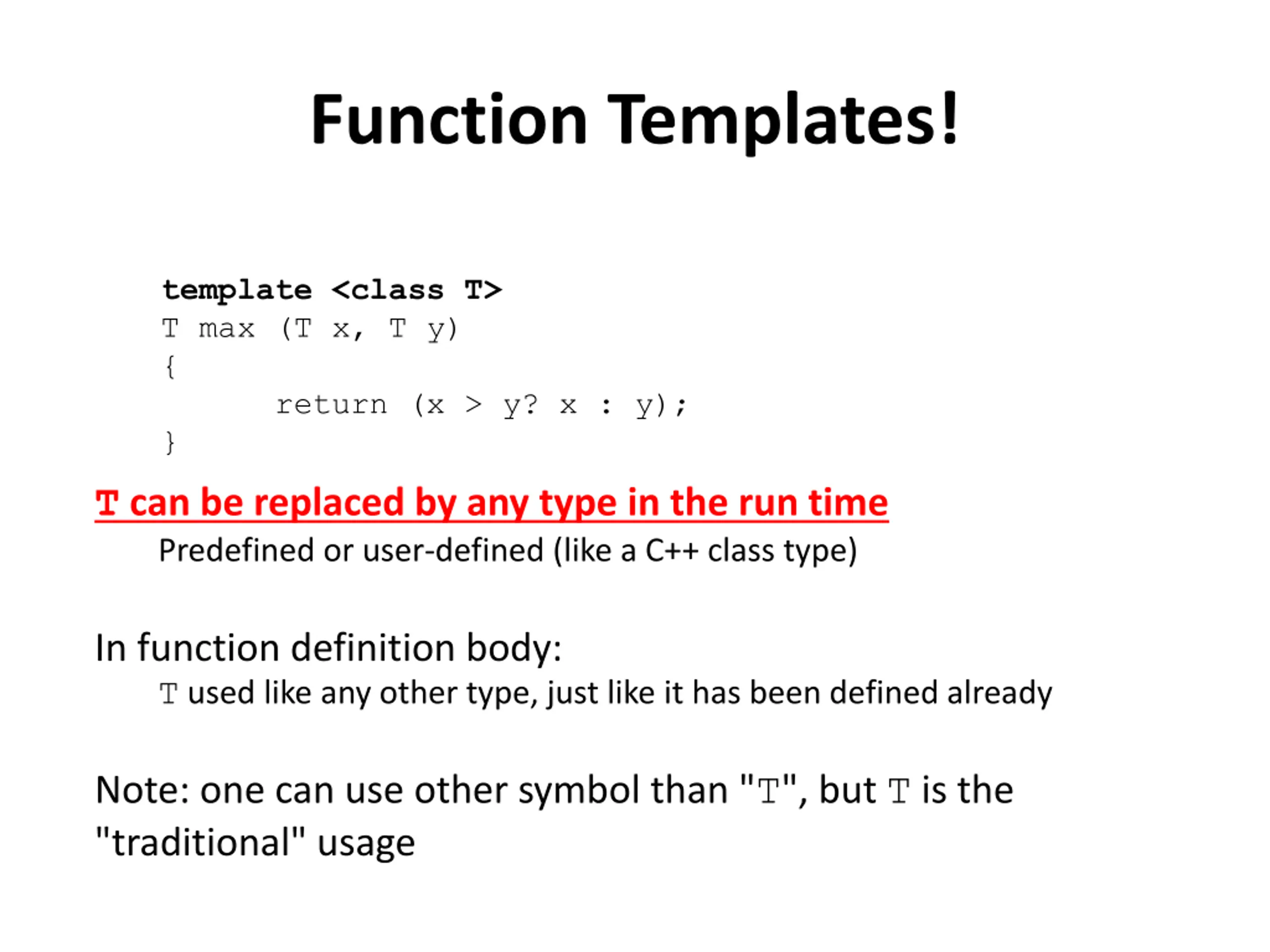 Function Templates!

template <class T>
T max (T x, T y)
{
    return (x > y? x : y);
}

T can be replaced by any type in the run time

Predefined or user-defined (like a C++ class type)

In function definition body:

T used like any other type, just like it has been defined already

Note: one can use other symbol than "T", but T is the "traditional" usage